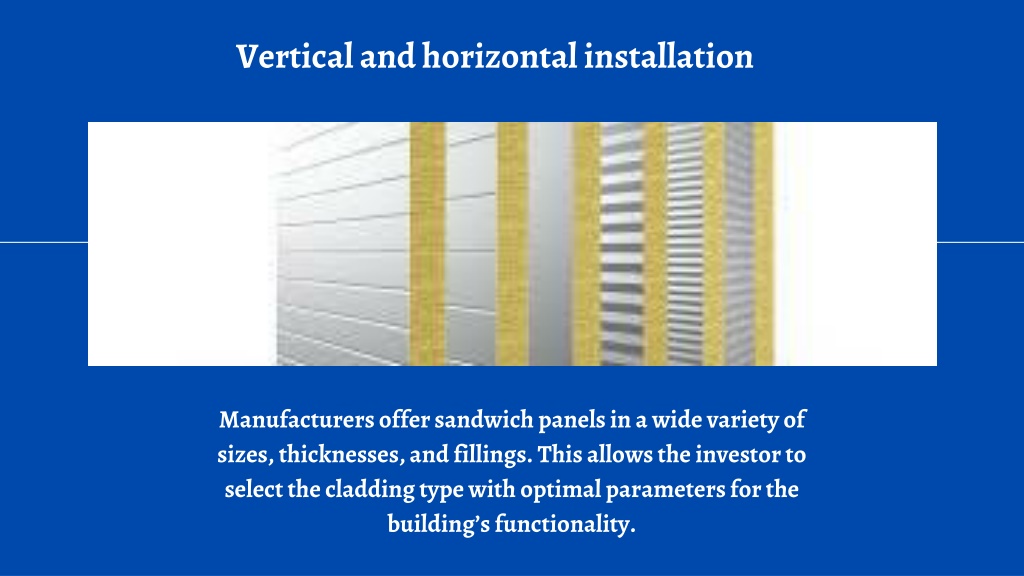 Vertical and horizontal installation

Manufacturers offer sandwich panels in a wide variety of sizes, thicknesses, and fillings. This allows the investor to select the cladding type with optimal parameters for the building's functionality.